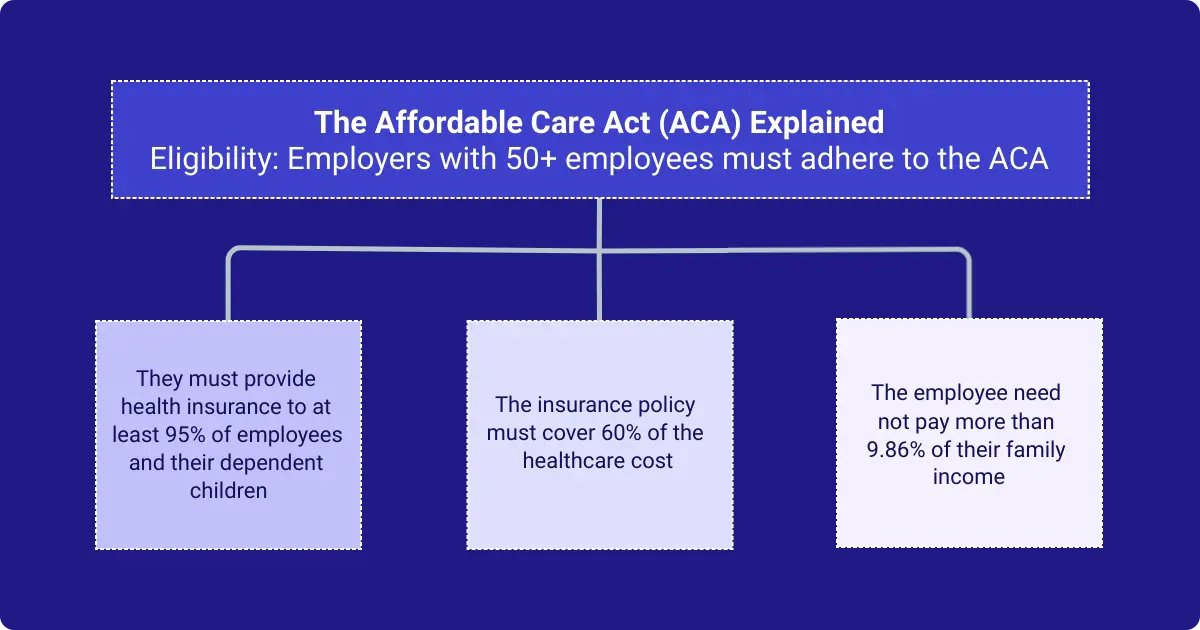 The Affordable Care Act (ACA) Explained
Eligibility: Employers with 50+ employees must adhere to the ACA

They must provide health insurance to at least 95% of employees and their dependent children

The insurance policy must cover 60% of the healthcare cost

The employee need not pay more than 9.86% of their family income